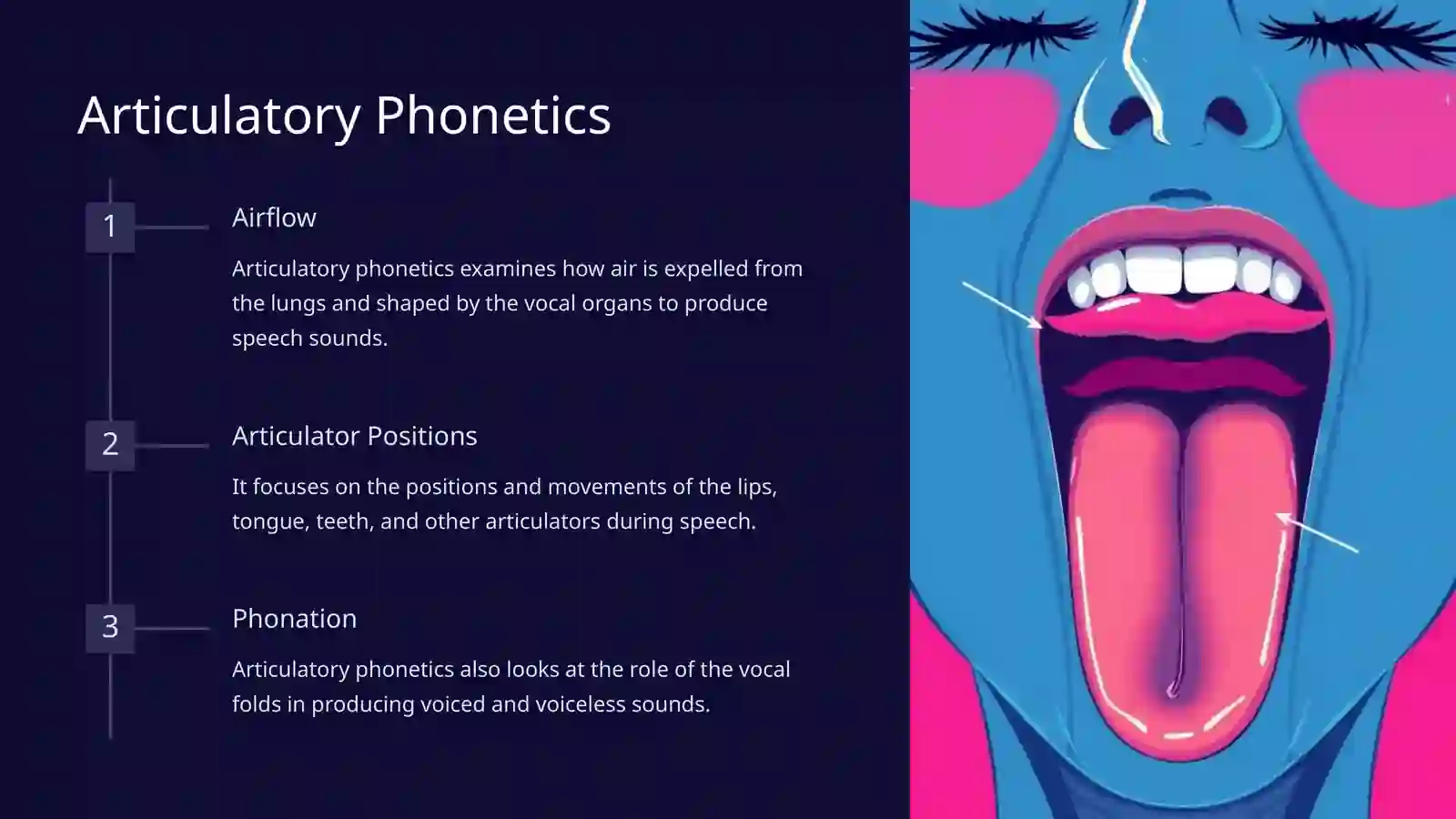 Articulatory Phonetics

1

Airflow

Articulatory phonetics examines how air is expelled from the lungs and shaped by the vocal organs to produce speech sounds.

2

Articulator Positions

It focuses on the positions and movements of the lips, tongue, teeth, and other articulators during speech.

3

Phonation

Articulatory phonetics also looks at the role of the vocal folds in producing voiced and voiceless sounds.